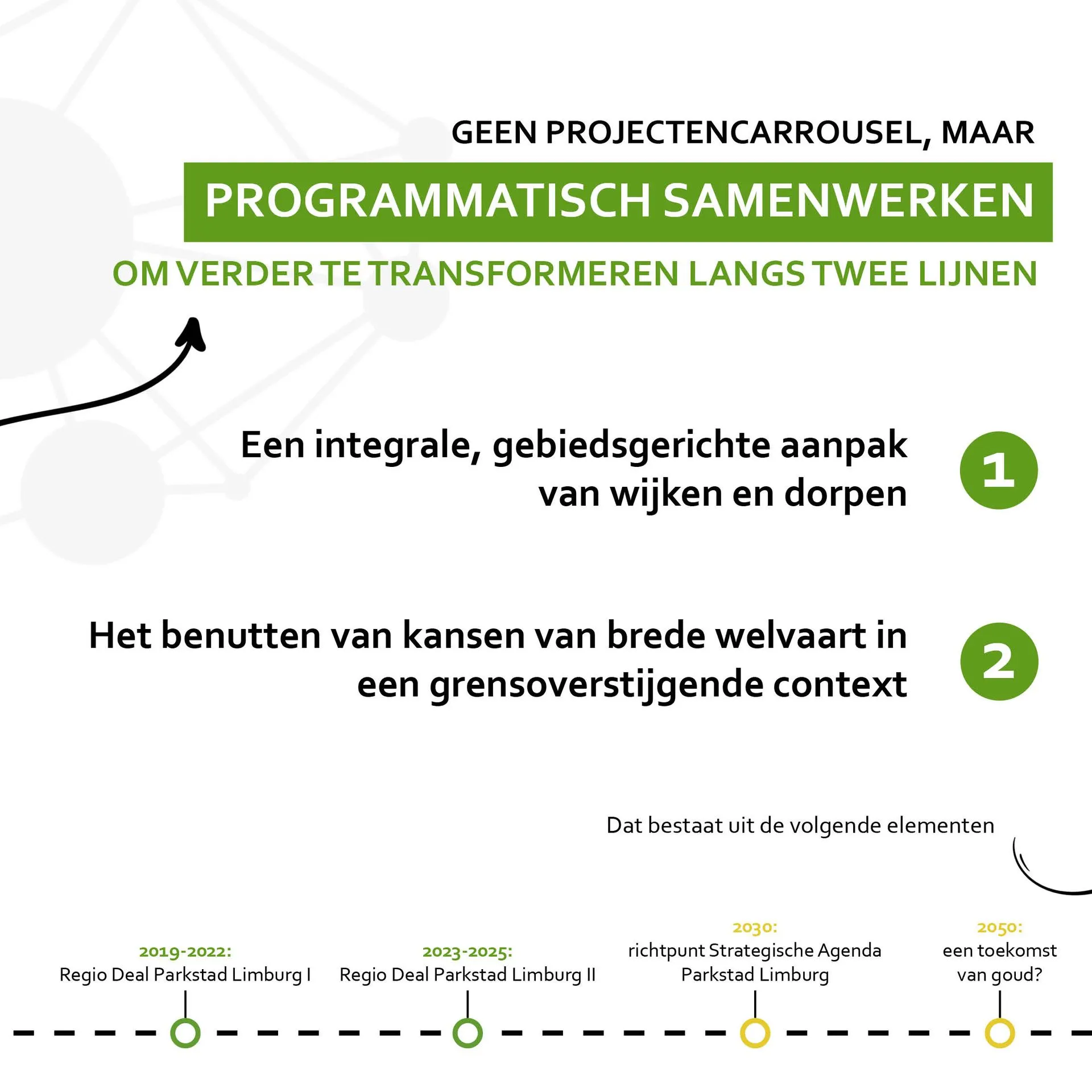 GEEN PROJECTENCARROUSEL, MAAR

PROGRAMMATISCH SAMENWERKEN

OM VERDER TE TRANSFORMEREN LANGS TWEE LIJNEN

Een integrale, gebiedsgerichte aanpak van wijken en dorpen

1

Het benutten van kansen van brede welvaart in een grensoverstijgende context

2

Dat bestaat uit de volgende elementen

2019-2022:
Regio Deal Parkstad Limburg I

2023-2025:
Regio Deal Parkstad Limburg II

2030:
richtpunt Strategische Agenda Parkstad Limburg

2050:
een toekomst van goud?